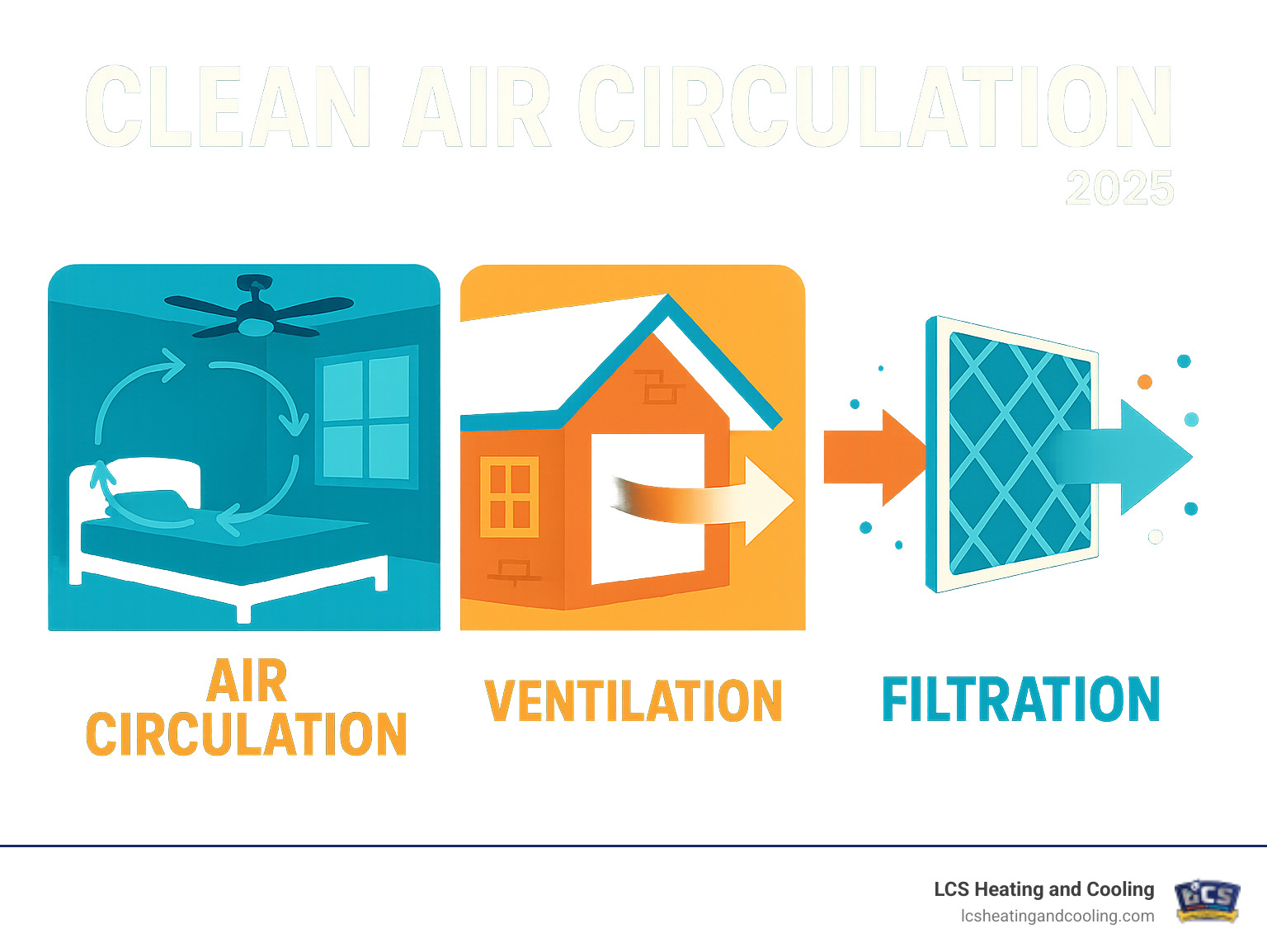 CLEAN AIR CIRCULATION
2025

AIR CIRCULATION

VENTILATION

FILTRATION

LCS Heating and Cooling
lcsheatingandcooling.com

LCS